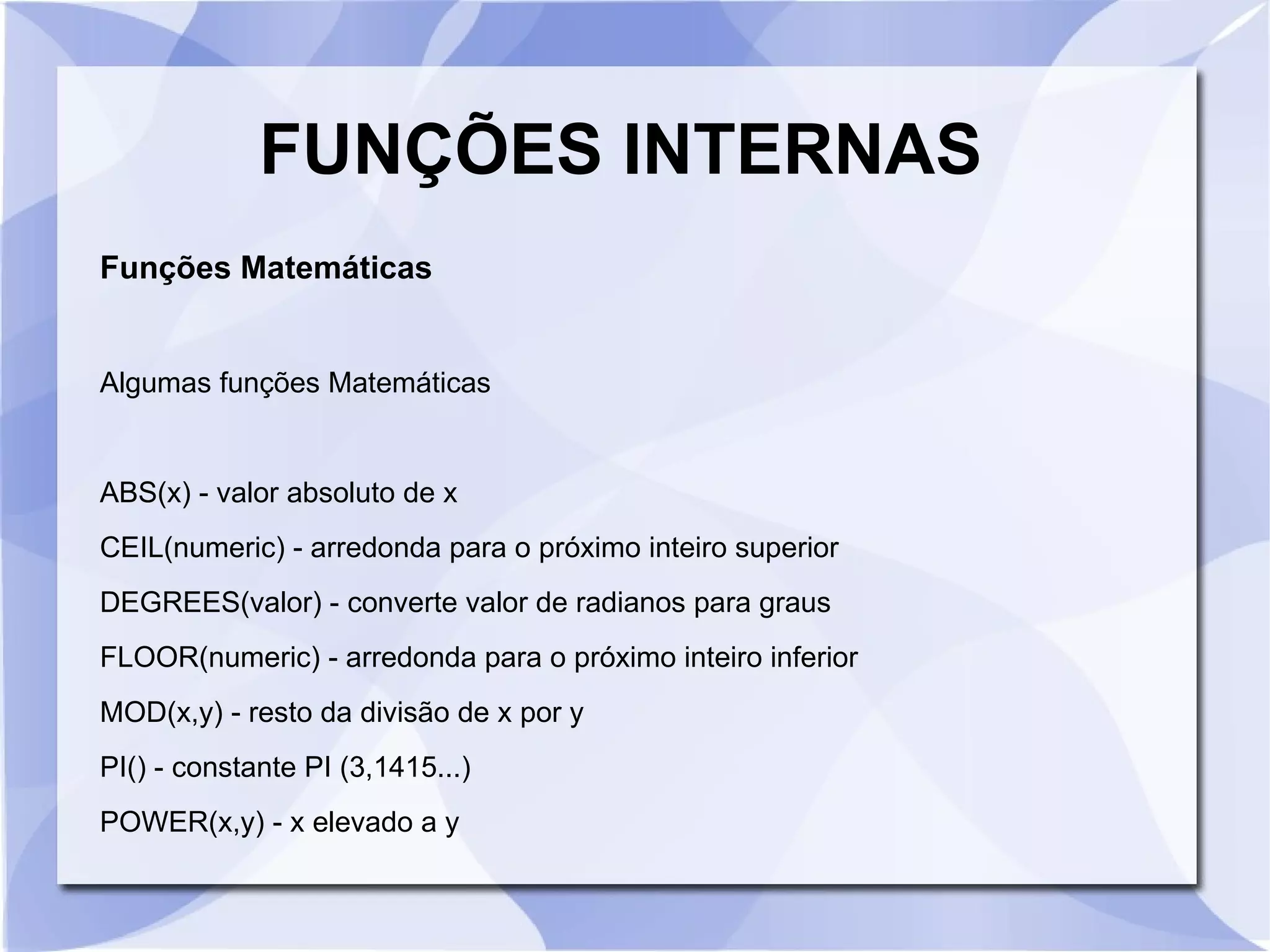 FUNÇÕES INTERNAS

Funções Matemáticas

Algumas funções Matemáticas

ABS(x) - valor absoluto de x

CEIL(numeric) - arredonda para o próximo inteiro superior

DEGREES(valor) - converte valor de radianos para graus

FLOOR(numeric) - arredonda para o próximo inteiro inferior

MOD(x,y) - resto da divisão de x por y

PI() - constante PI (3,1415...)

POWER(x,y) - x elevado a y